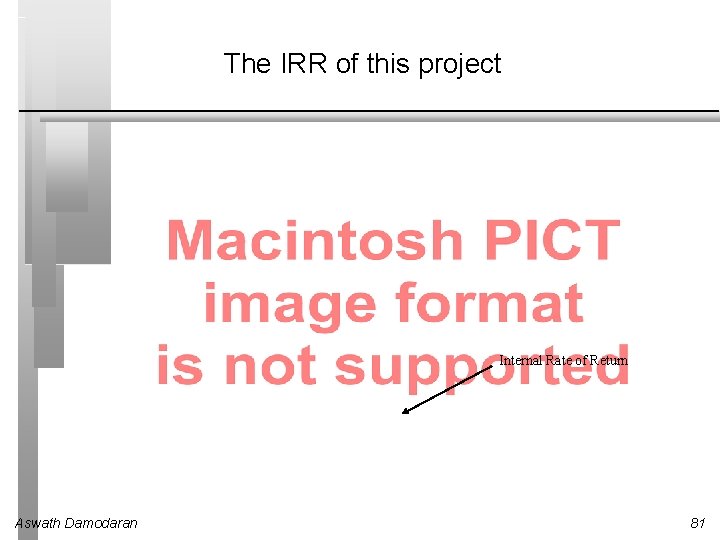 The IRR of this project

Macintosh PICT image format is not supported

Internal Rate of Return

Aswath Damodaran

81